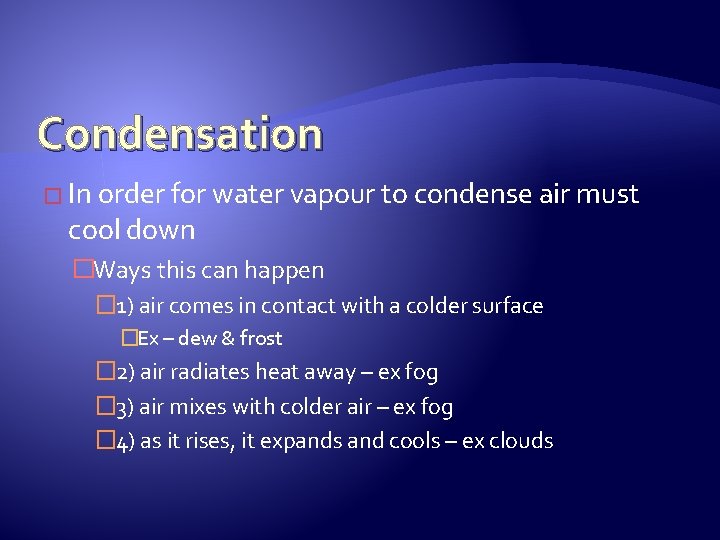 Condensation

In order for water vapour to condense air must cool down

Ways this can happen

1) air comes in contact with a colder surface

Ex – dew & frost

2) air radiates heat away – ex fog

3) air mixes with colder air – ex fog

4) as it rises, it expands and cools – ex clouds